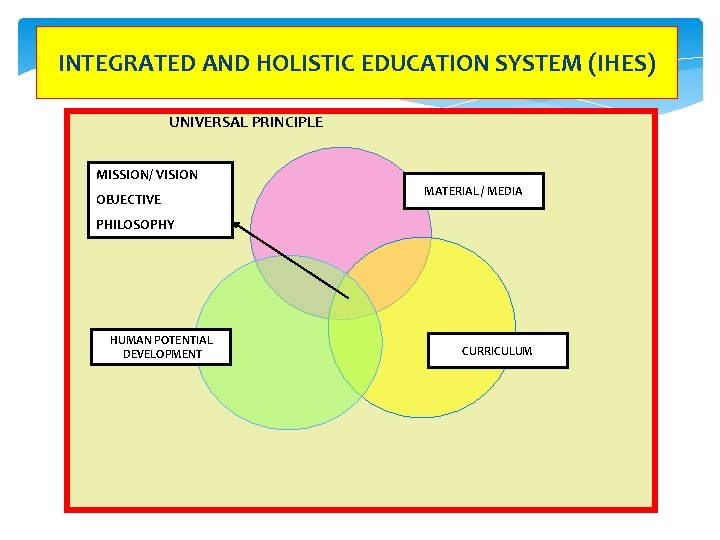 INTEGRATED AND HOLISTIC EDUCATION SYSTEM (IHES)

UNIVERSAL PRINCIPLE

MISSION/ VISION
OBJECTIVE
PHILOSOPHY

MATERIAL / MEDIA

HUMAN POTENTIAL DEVELOPMENT

CURRICULUM